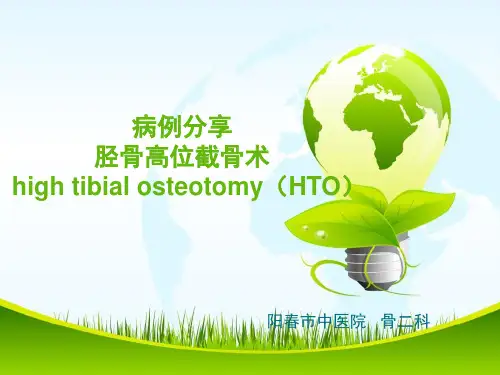 病例分享
胫骨高位截骨术
high tibial osteotomy（HTO）

阳春市中医院　骨二科